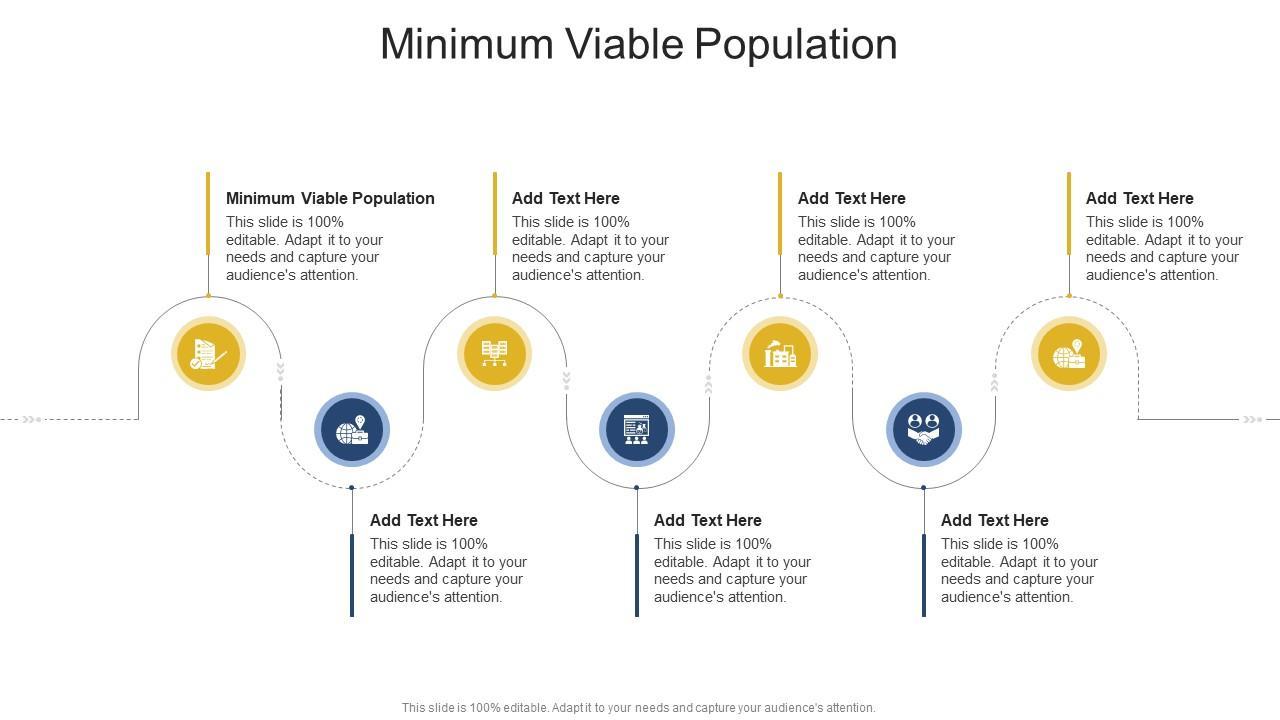 Minimum Viable Population

Minimum Viable Population
This slide is 100% editable. Adapt it to your needs and capture your audience's attention.

Add Text Here
This slide is 100% editable. Adapt it to your needs and capture your audience's attention.

Add Text Here
This slide is 100% editable. Adapt it to your needs and capture your audience's attention.

Add Text Here
This slide is 100% editable. Adapt it to your needs and capture your audience's attention.

Add Text Here
This slide is 100% editable. Adapt it to your needs and capture your audience's attention.

Add Text Here
This slide is 100% editable. Adapt it to your needs and capture your audience's attention.

Add Text Here
This slide is 100% editable. Adapt it to your needs and capture your audience's attention.

This slide is 100% editable. Adapt it to your needs and capture your audience's attention.